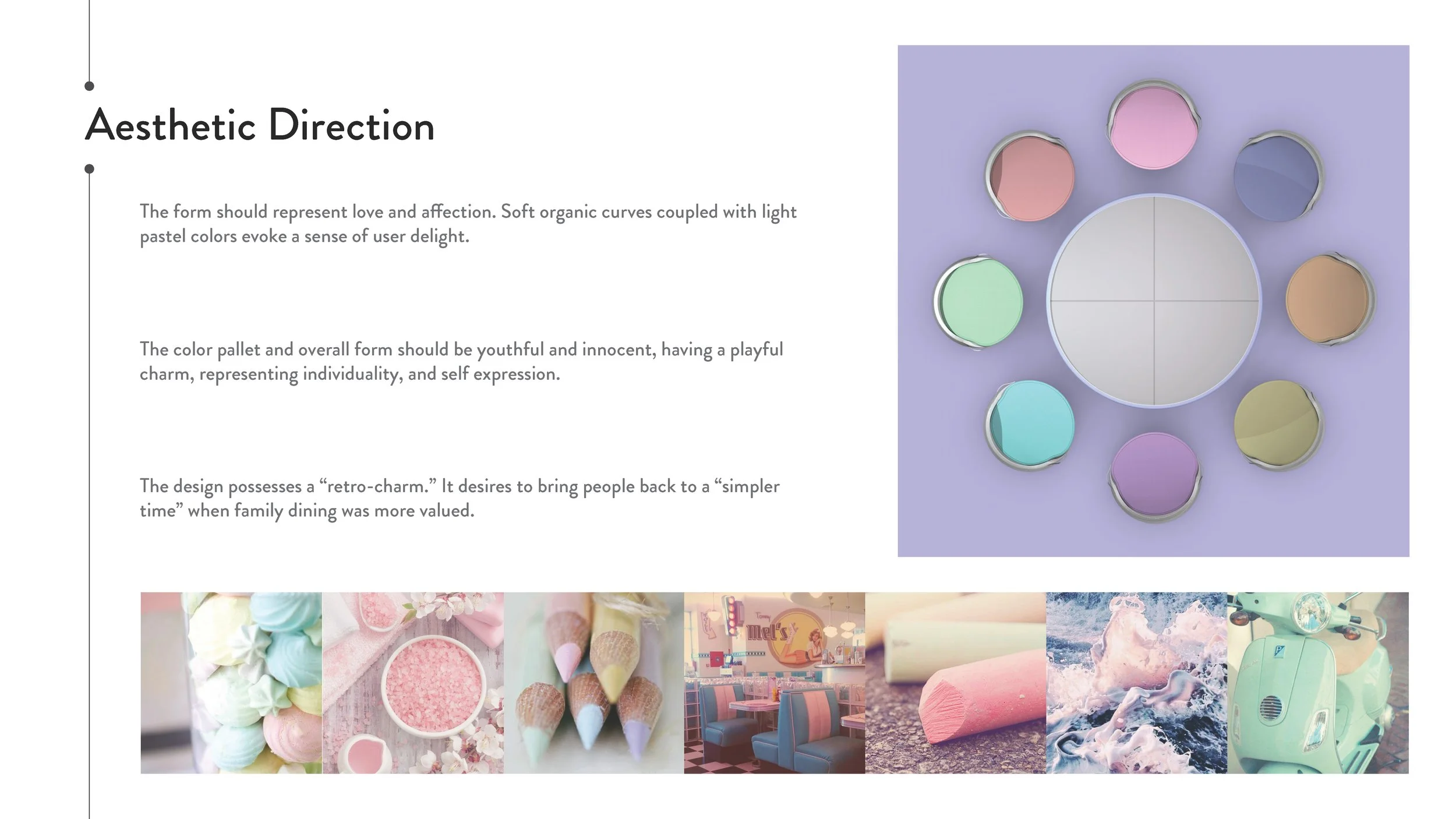 Aesthetic Direction

The form should represent love and affection. Soft organic curves coupled with light pastel colors evoke a sense of user delight.

The color pallet and overall form should be youthful and innocent, having a playful charm, representing individuality, and self expression.

The design possesses a “retro-charm.” It desires to bring people back to a “simpler time” when family dining was more valued.

Mel's